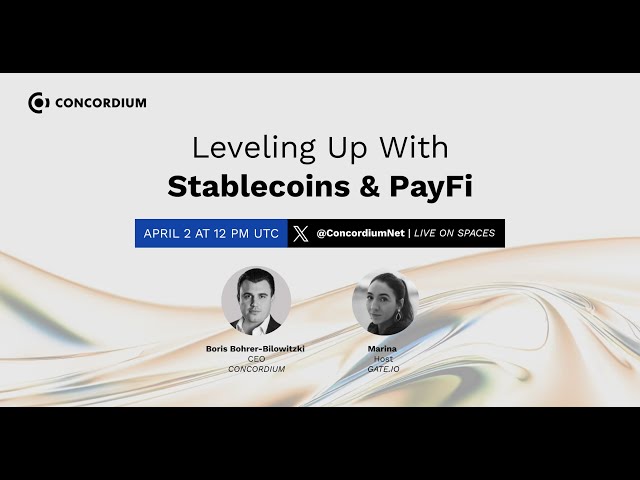 CONCORDIUM

Leveling Up With
Stablecoins & PayFi

APRIL 2 AT 12 PM UTC

@ConcordiumNet | LIVE ON SPACES

Boris Bohrer-Bilowitzki
CEO
CONCORDIUM

Marina
Host
GATE.IO